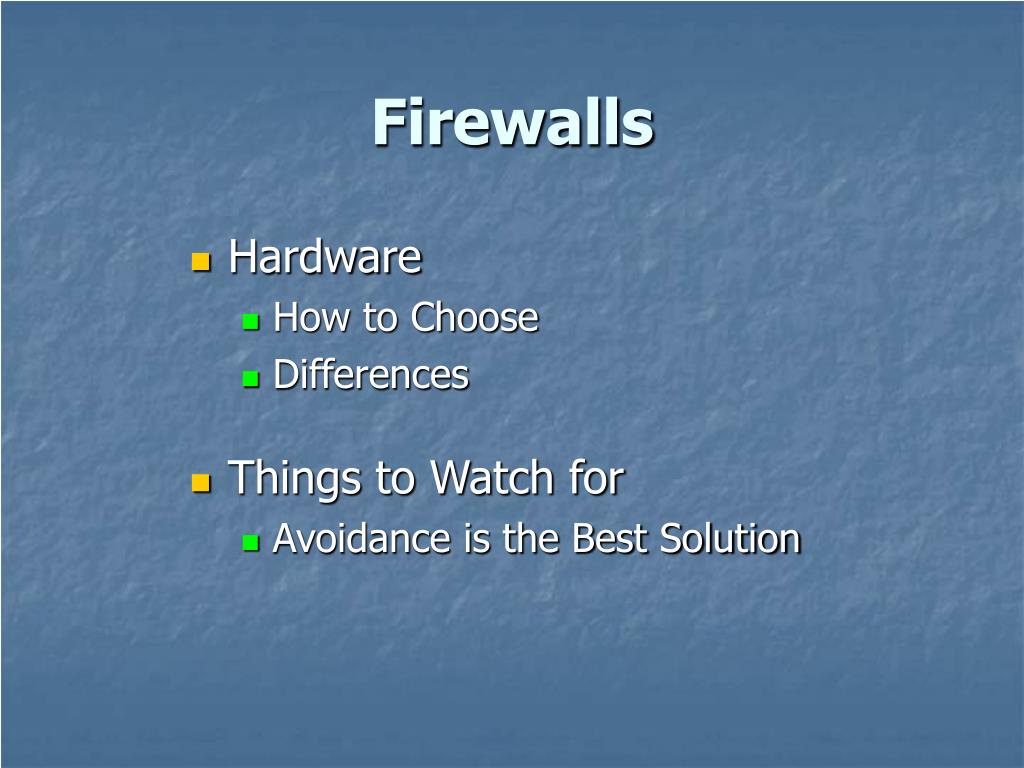 Firewalls

Hardware
How to Choose
Differences

Things to Watch for
Avoidance is the Best Solution